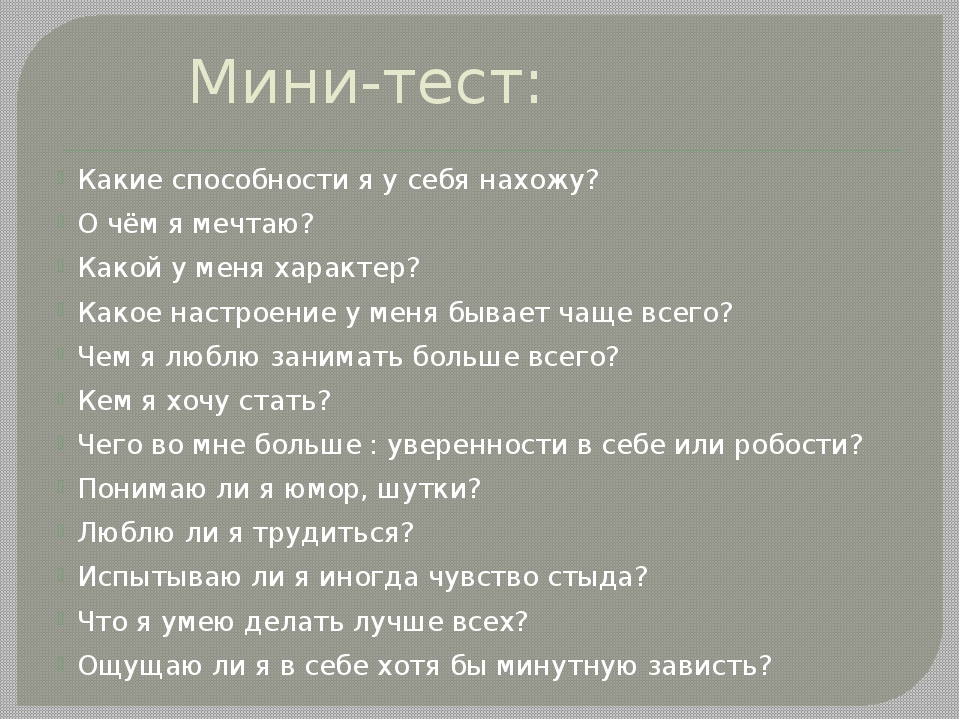 Мини-тест:

Какие способности я у себя нахожу?
О чём я мечтаю?
Какой у меня характер?
Какое настроение у меня бывает чаще всего?
Чем я люблю занимать больше всего?
Кем я хочу стать?
Чего во мне больше : уверенности в себе или робости?
Понимаю ли я юмор, шутки?
Люблю ли я трудиться?
Испытываю ли я иногда чувство стыда?
Что я умею делать лучше всех?
Ощущаю ли я в себе хотя бы минутную зависть?